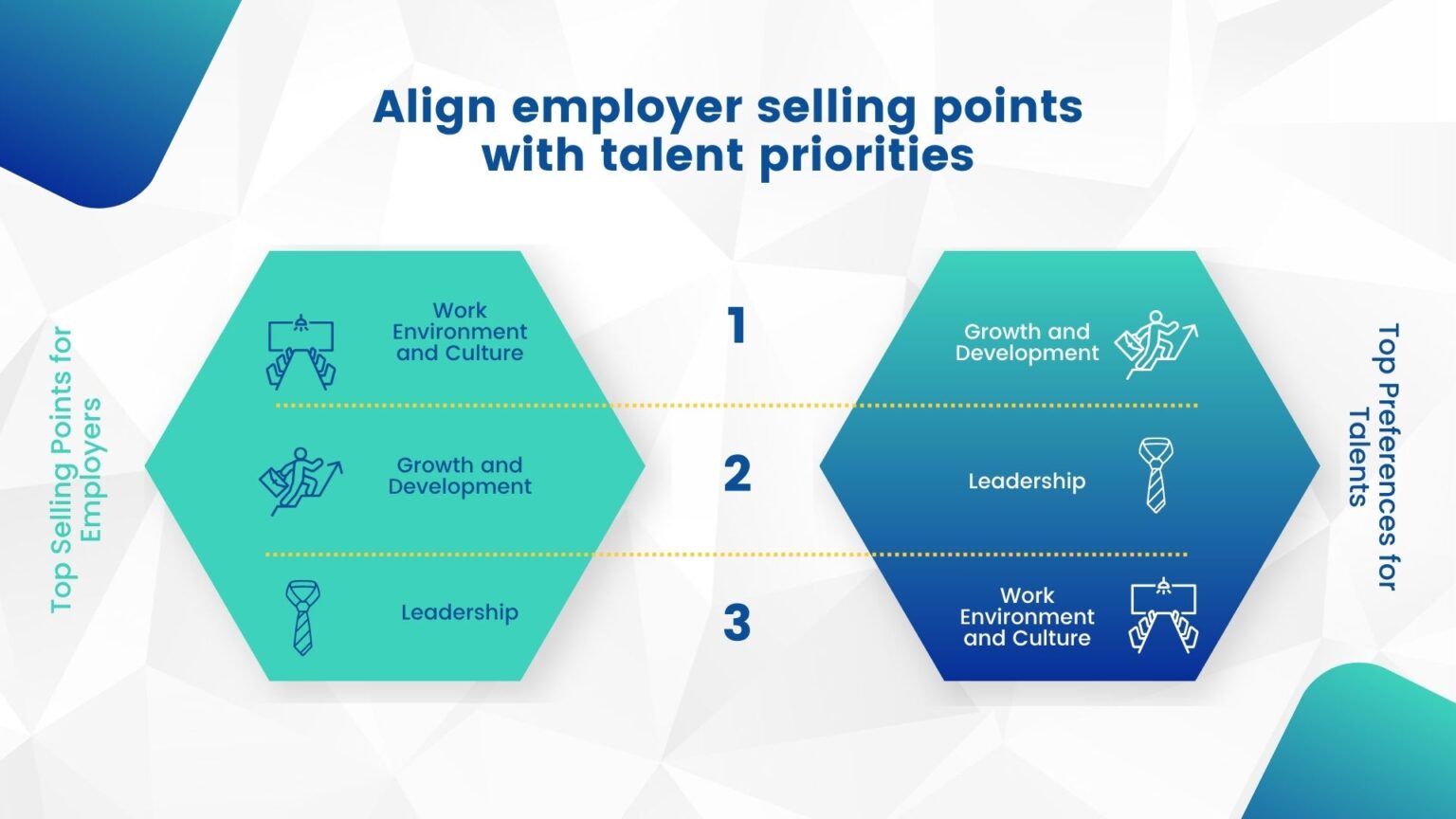 Align employer selling points with talent priorities

Top Selling Points for Employers

Work Environment and Culture

Growth and Development

Leadership

1

2

3

Growth and Development

Leadership

Work Environment and Culture

Top Preferences for Talents